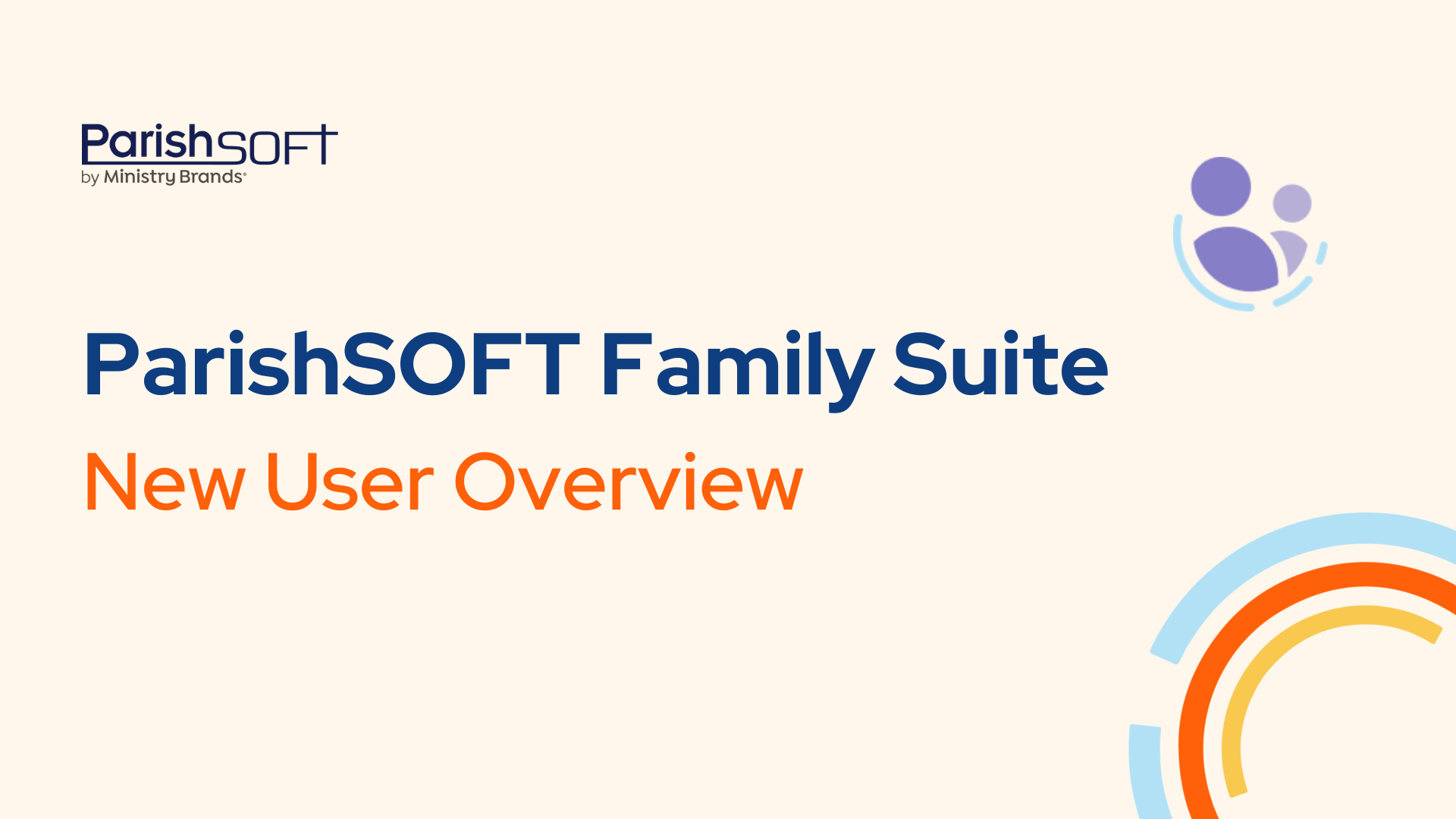 ParishSOFT
by Ministry Brands®

ParishSOFT Family Suite

New User Overview